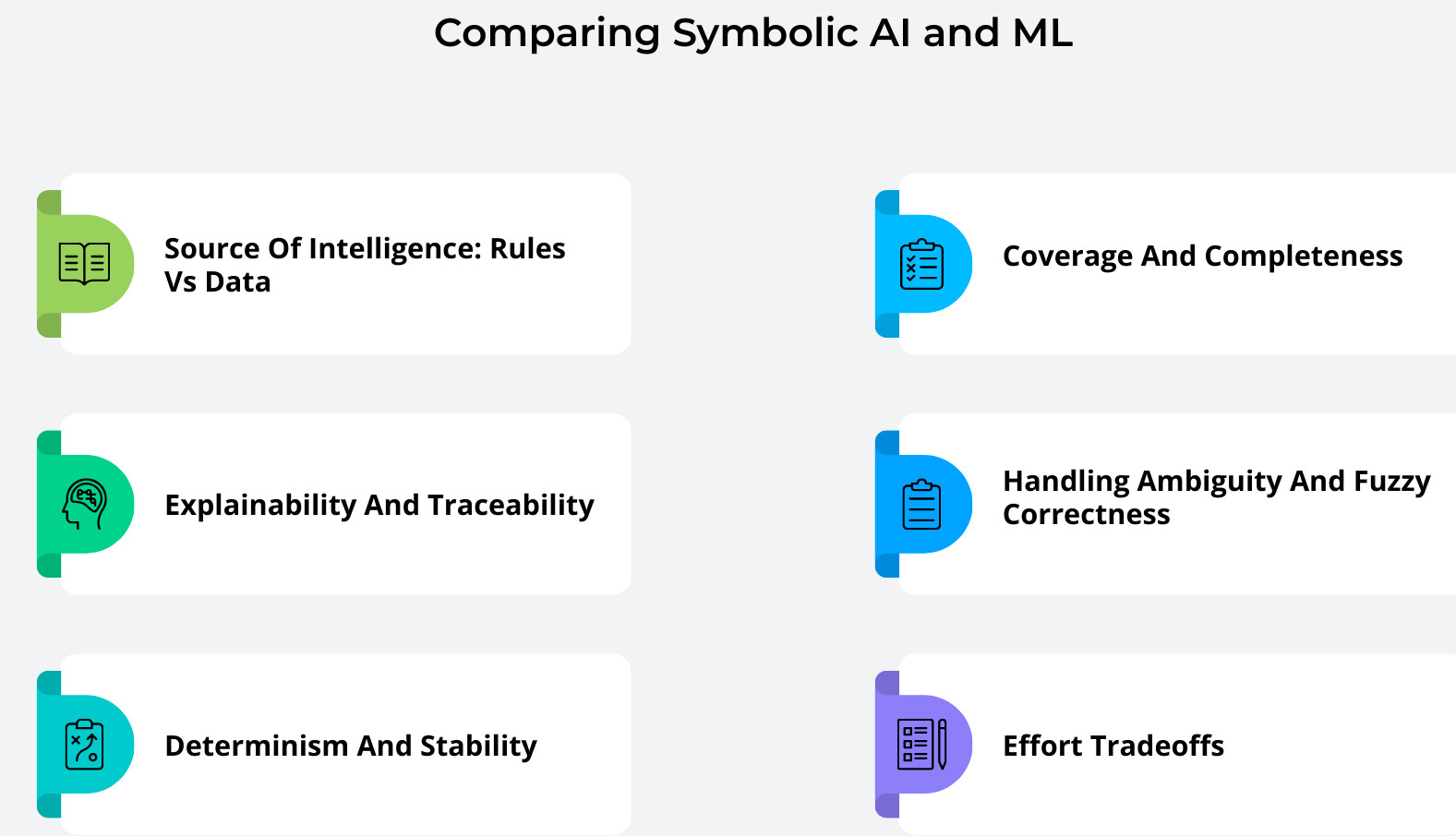 Comparing Symbolic AI and ML

Source Of Intelligence: Rules Vs Data

Explainability And Traceability

Determinism And Stability

Coverage And Completeness

Handling Ambiguity And Fuzzy Correctness

Effort Tradeoffs